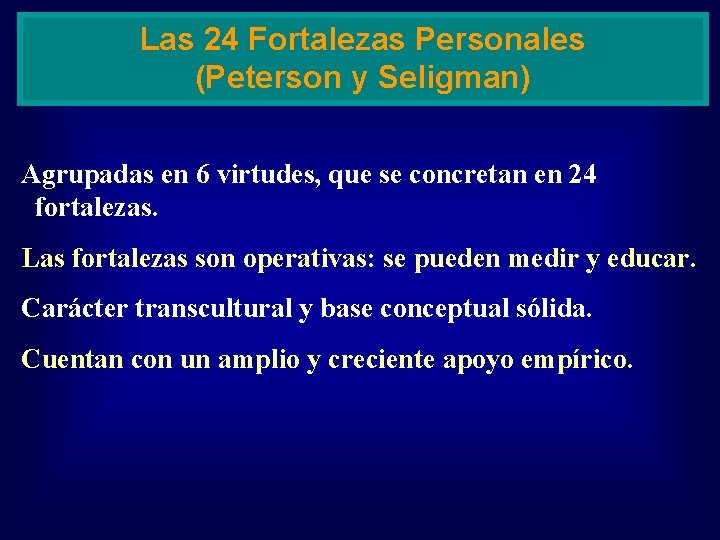 Las 24 Fortalezas Personales
(Peterson y Seligman)

Agrupadas en 6 virtudes, que se concretan en 24 fortalezas.

Las fortalezas son operativas: se pueden medir y educar.

Carácter transcultural y base conceptual sólida.

Cuentan con un amplio y creciente apoyo empírico.